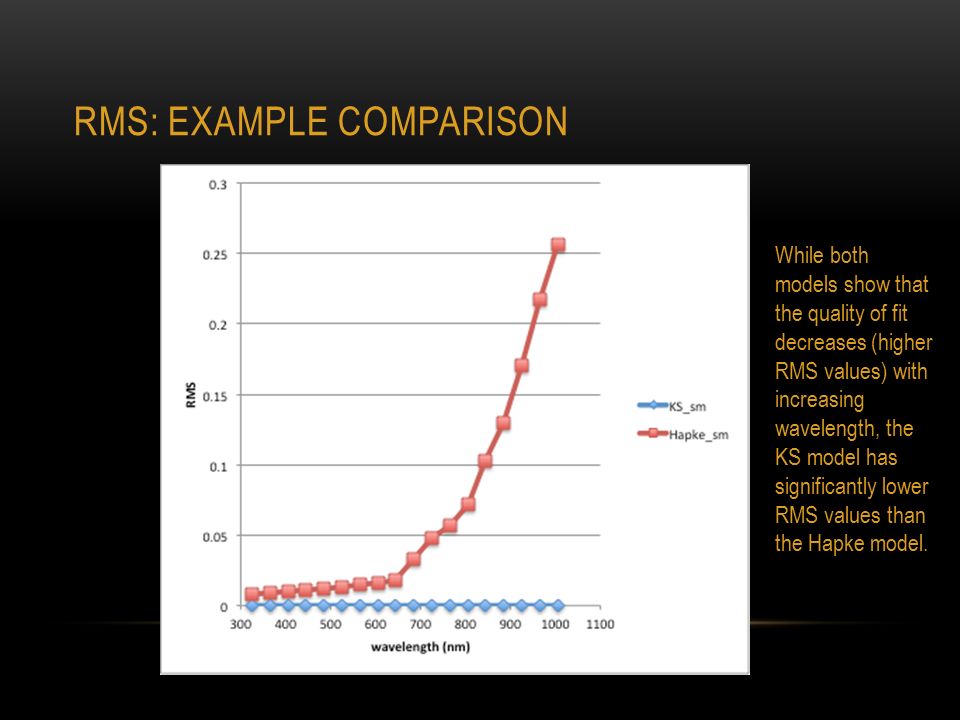 RMS: EXAMPLE COMPARISON

0.3
0.25
0.2
0.15
0.1
0.05
0
RMS
300 400 500 600 700 800 900 1000 1100
wavelength (nm)
KS_sm
Hapke_sm

While both models show that the quality of fit decreases (higher RMS values) with increasing wavelength, the KS model has significantly lower RMS values than the Hapke model.